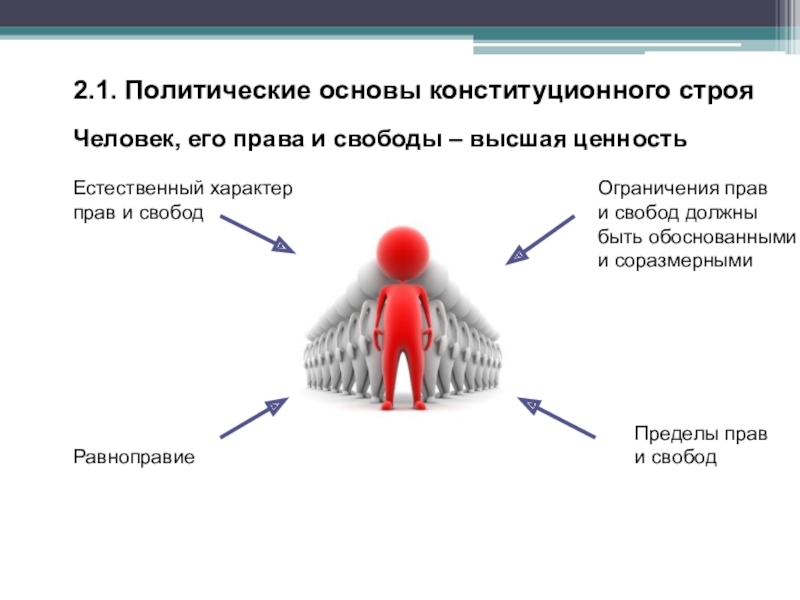 2.1. Политические основы конституционного строя

Человек, его права и свободы – высшая ценность

Естественный характер прав и свобод

Ограничения прав и свобод должны быть обоснованными и соразмерными

Равноправие

Пределы прав и свобод